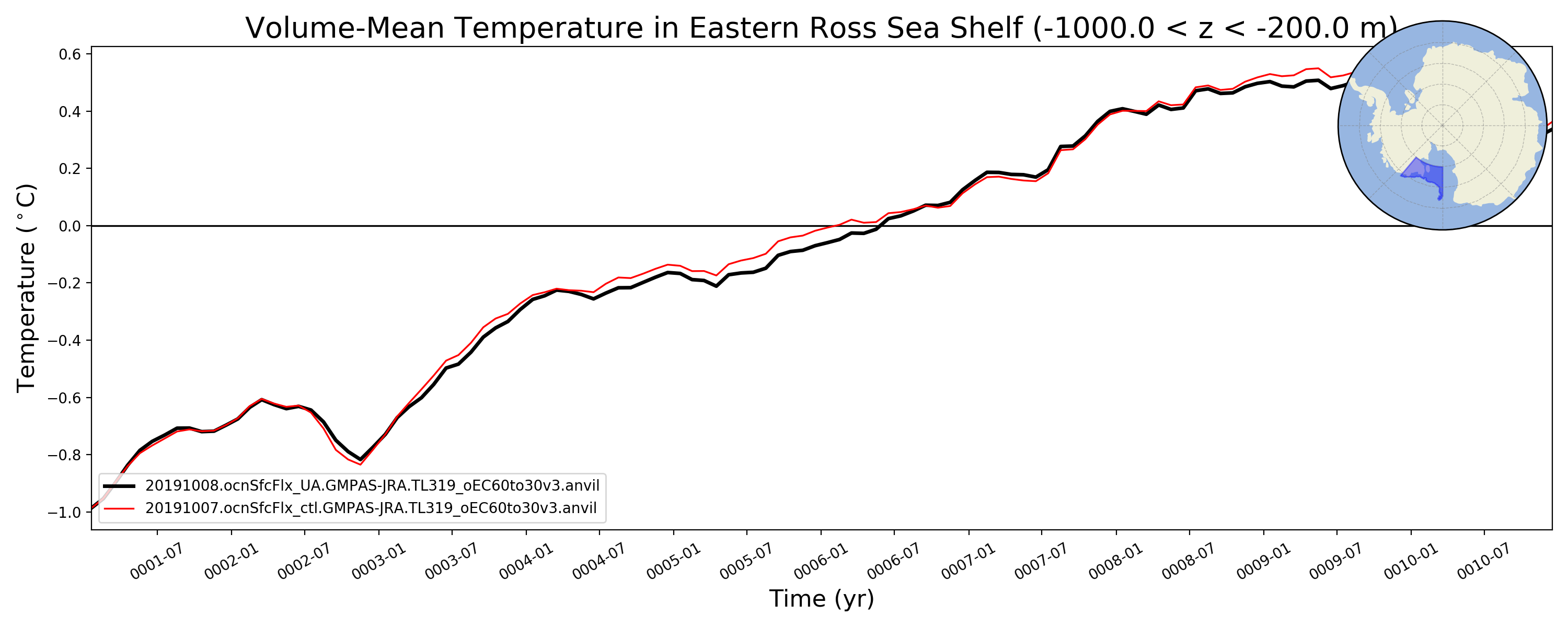 Volume-Mean Temperature in Eastern Ross Sea Shelf (-1000.0 < z < -200.0 m)

Temperature ($^\circ$C)

0.6
0.4
0.2
0.0
−0.2
−0.4
−0.6
−0.8
−1.0

20191008.ocnSfcFlx_UA.GMPAS-JRA.TL319_oEC60to30v3.anvil
20191007.ocnSfcFlx_ctl.GMPAS-JRA.TL319_oEC60to30v3.anvil

0001-07
0002-01
0002-07
0003-01
0003-07
0004-01
0004-07
0005-01
0005-07
0006-01
0006-07
0007-01
0007-07
0008-01
0008-07
0009-01
0009-07
0010-01
0010-07

Time (yr)